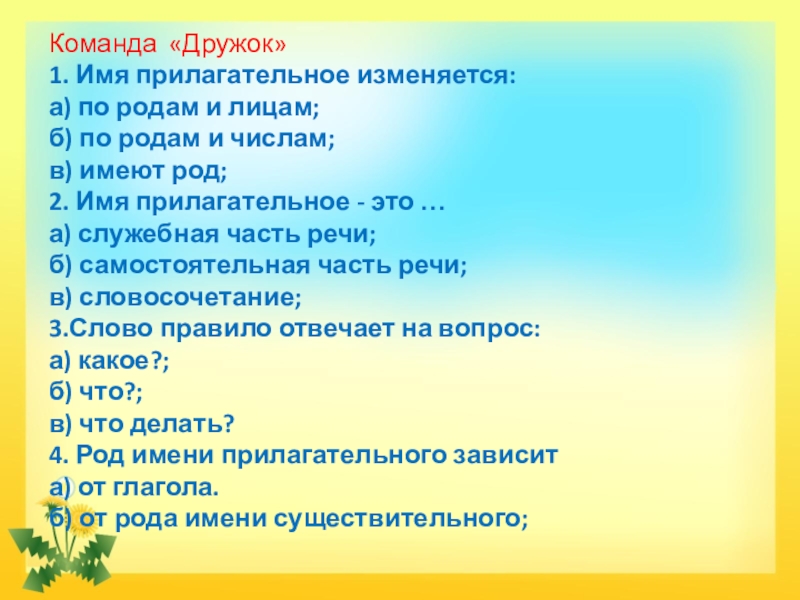 Команда «Дружок»
1. Имя прилагательное изменяется:
а) по родам и лицам;
б) по родам и числам;
в) имеют род;
2. Имя прилагательное - это …
а) служебная часть речи;
б) самостоятельная часть речи;
в) словосочетание;
3.Слово правило отвечает на вопрос:
а) какое?;
б) что?;
в) что делать?
4. Род имени прилагательного зависит
а) от глагола.
б) от рода имени существительного;